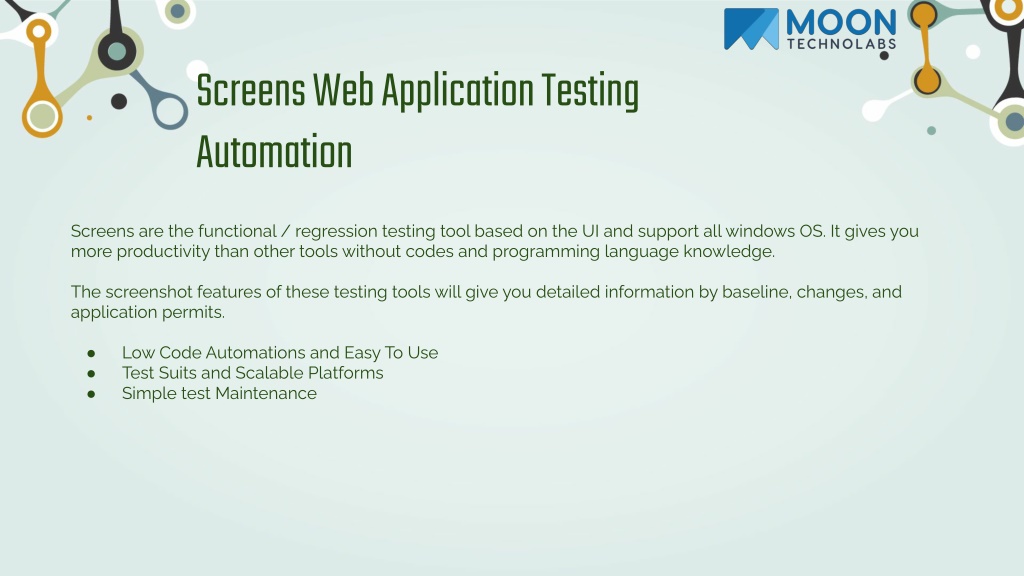 MOON
TECHNOLABS

Screens Web Application Testing Automation

Screens are the functional / regression testing tool based on the UI and support all windows OS. It gives you more productivity than other tools without codes and programming language knowledge.

The screenshot features of these testing tools will give you detailed information by baseline, changes, and application permits.

● Low Code Automations and Easy To Use
● Test Suits and Scalable Platforms
● Simple test Maintenance